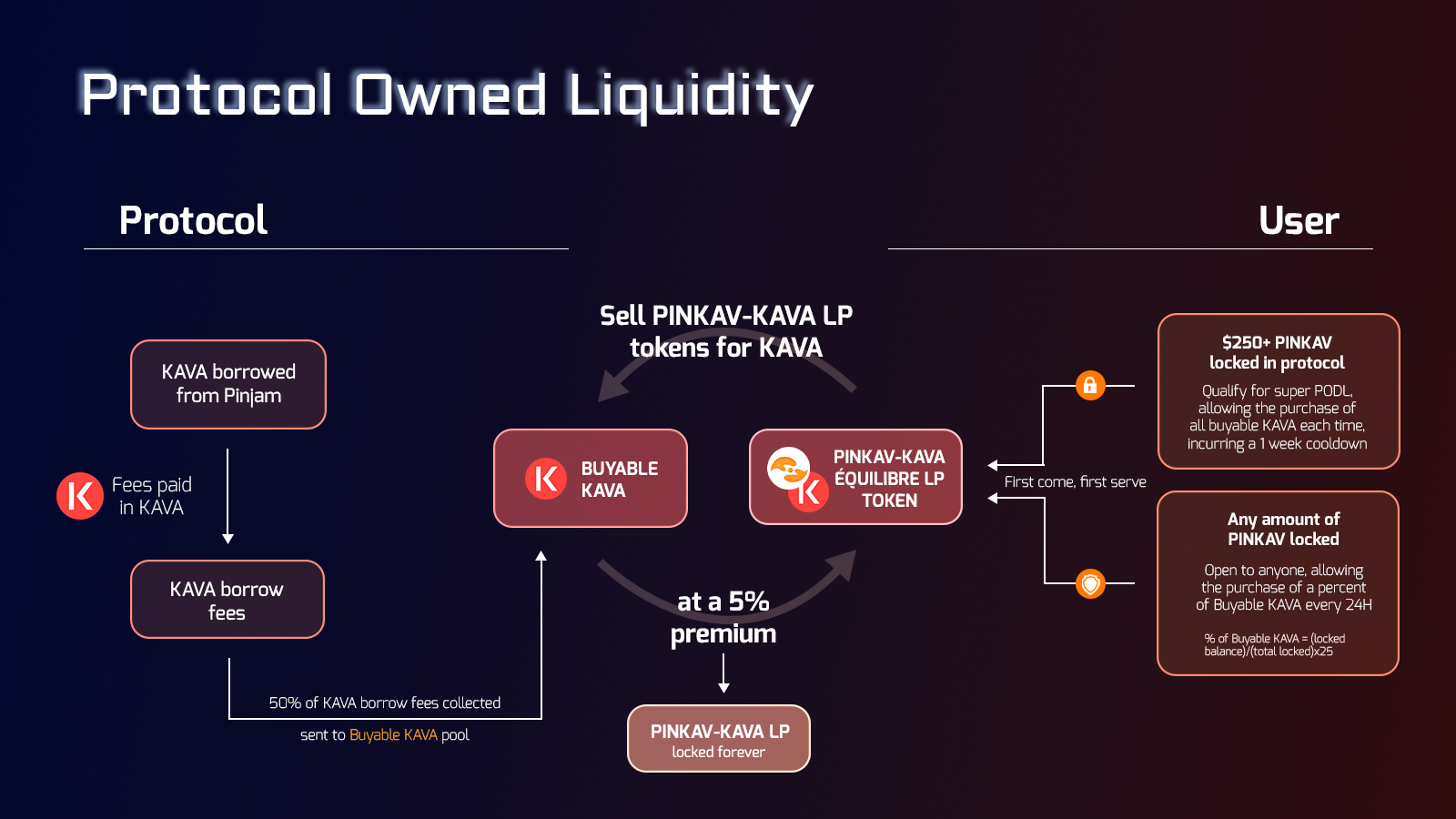 Protocol Owned Liquidity

Protocol

User

KAVA borrowed from Pinjam

Fees paid in KAVA

KAVA borrow fees

50% of KAVA borrow fees collected

sent to Buyable KAVA pool

Sell PINKAV-KAVA LP tokens for KAVA

BUYABLE KAVA

PINKAV-KAVA ÉQUILIBRE LP TOKEN

at a 5% premium

PINKAV-KAVA LP locked forever

First come, first serve

$250+ PINKAV locked in protocol

Qualify for super PODL, allowing the purchase of all buyable KAVA each time, incurring a 1 week cooldown

Any amount of PINKAV locked

Open to anyone, allowing the purchase of a percent of Buyable KAVA every 24H

% of Buyable KAVA = (locked balance)/(total locked)x25